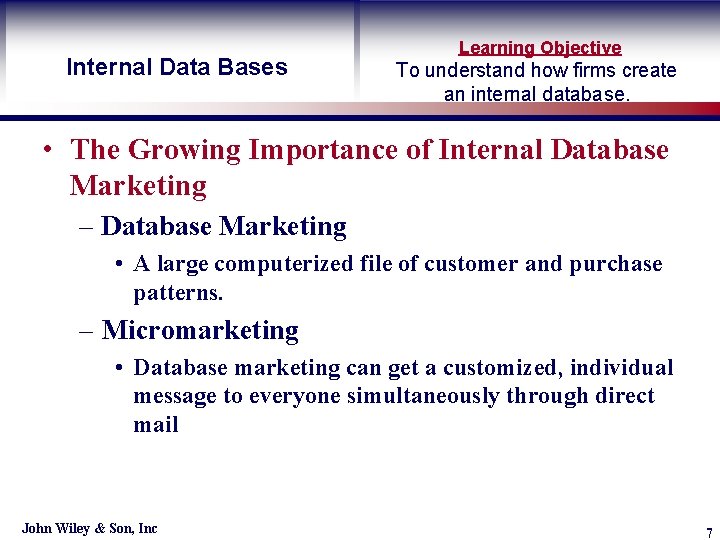 Internal Data Bases

Learning Objective
To understand how firms create an internal database.

• The Growing Importance of Internal Database Marketing
– Database Marketing
• A large computerized file of customer and purchase patterns.
– Micromarketing
• Database marketing can get a customized, individual message to everyone simultaneously through direct mail

John Wiley & Son, Inc

7